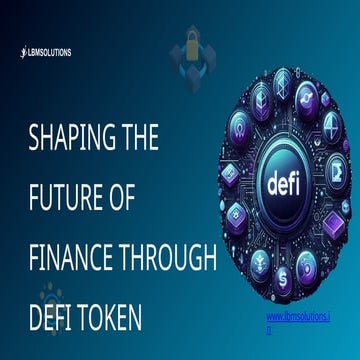 LBMSOLUTIONS

SHAPING THE FUTURE OF FINANCE THROUGH DEFI TOKEN

defi

www.lbmsolutions.in